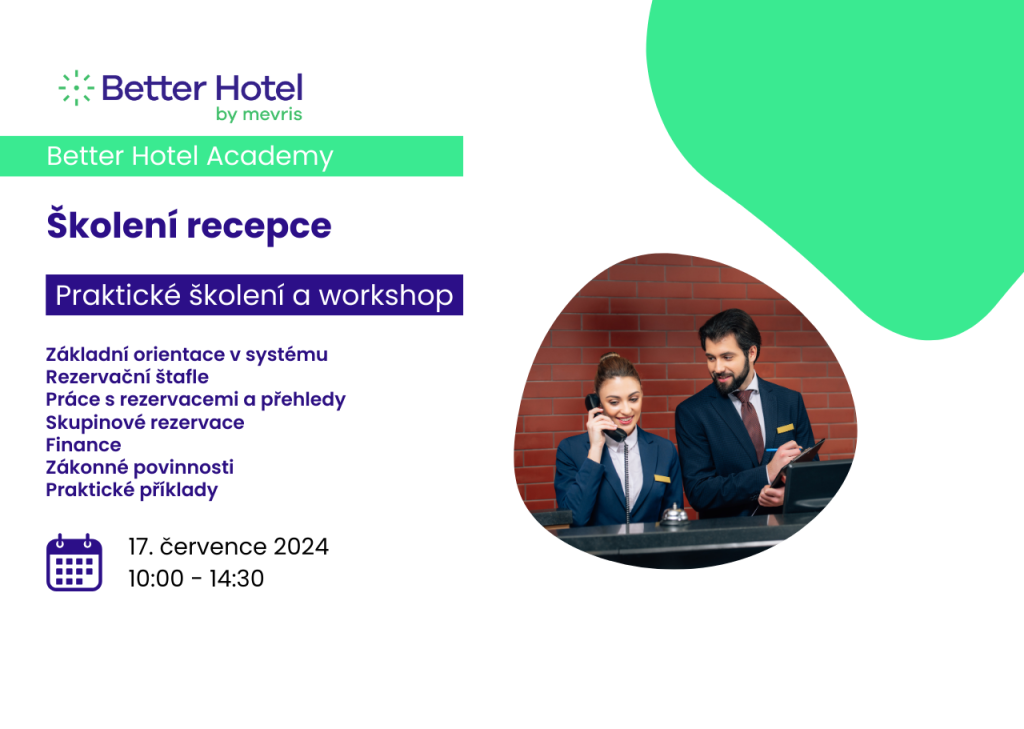 Better Hotel
by mevris

Better Hotel Academy

Školení recepce

Praktické školení a workshop

Základní orientace v systému
Rezervační štafle
Práce s rezervacemi a přehledy
Skupinové rezervace
Finance
Zákonné povinnosti
Praktické příklady

17. července 2024
10:00 - 14:30